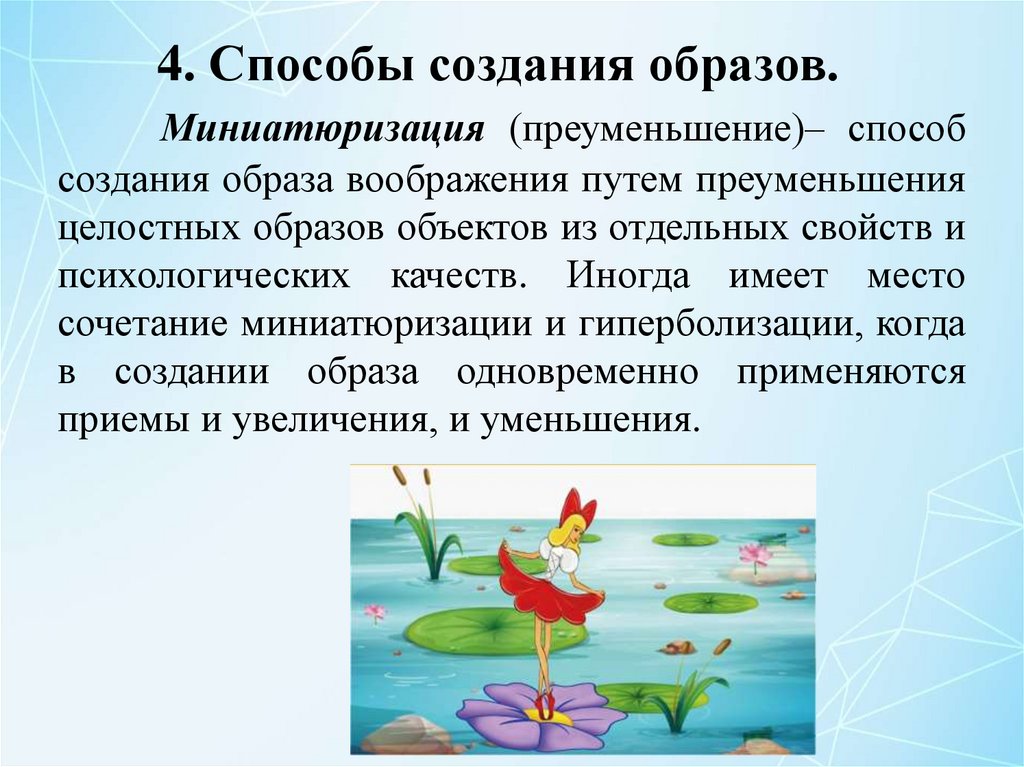 4. Способы создания образов.

Миниатюризация (преуменьшение)– способ создания образа воображения путем преуменьшения целостных образов объектов из отдельных свойств и психологических качеств. Иногда имеет место сочетание миниатюризации и гиперболизации, когда в создании образа одновременно применяются приемы и увеличения, и уменьшения.